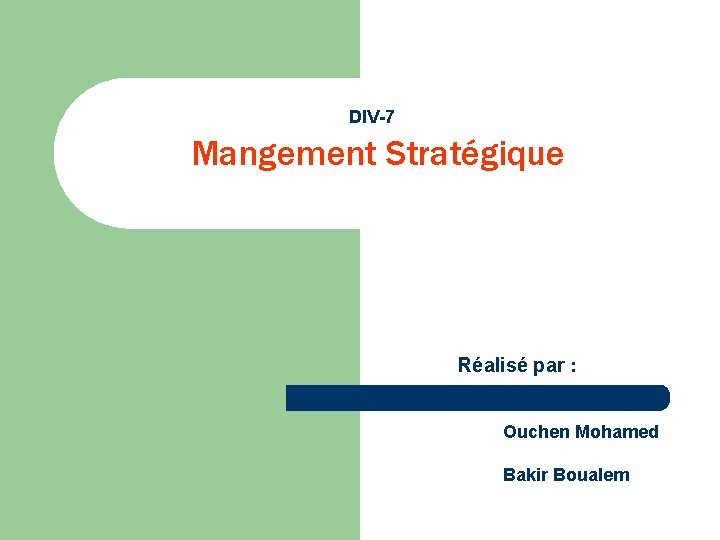 DIV-7

Mangement Stratégique

Réalisé par :

Ouchen Mohamed

Bakir Boualem